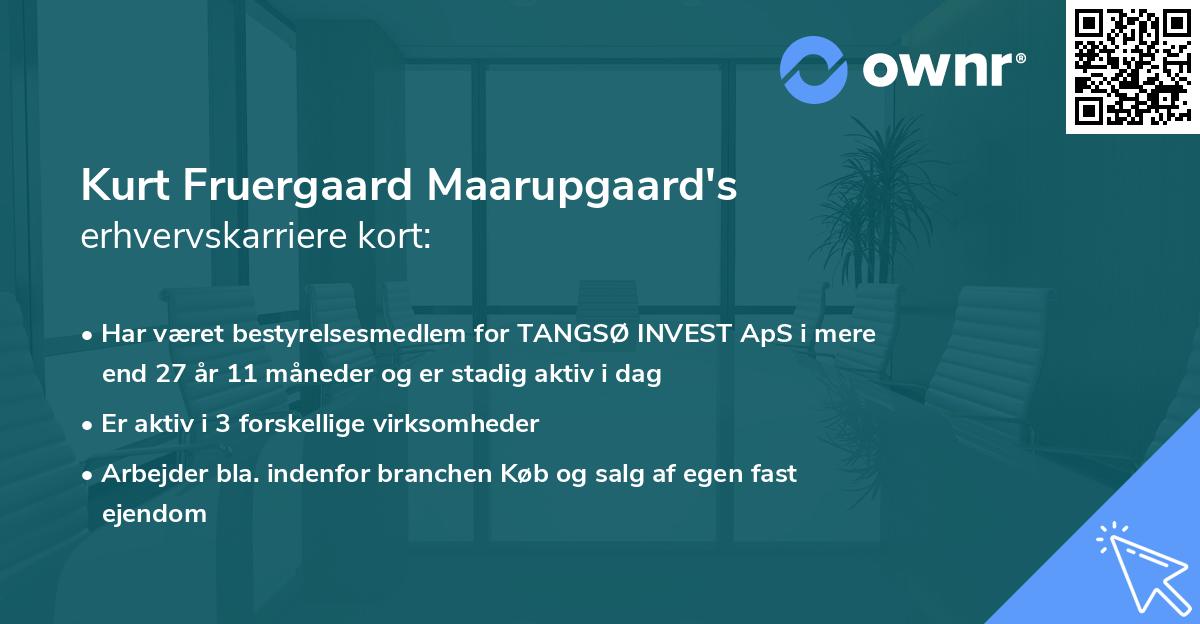 ownr®

Kurt Fruergaard Maarupgaard's
erhvervskarriere kort:

• Har været bestyrelsesmedlem for TANGSØ INVEST ApS i mere end 27 år 11 måneder og er stadig aktiv i dag

• Er aktiv i 3 forskellige virksomheder

• Arbejder bla. indenfor branchen Køb og salg af egen fast ejendom